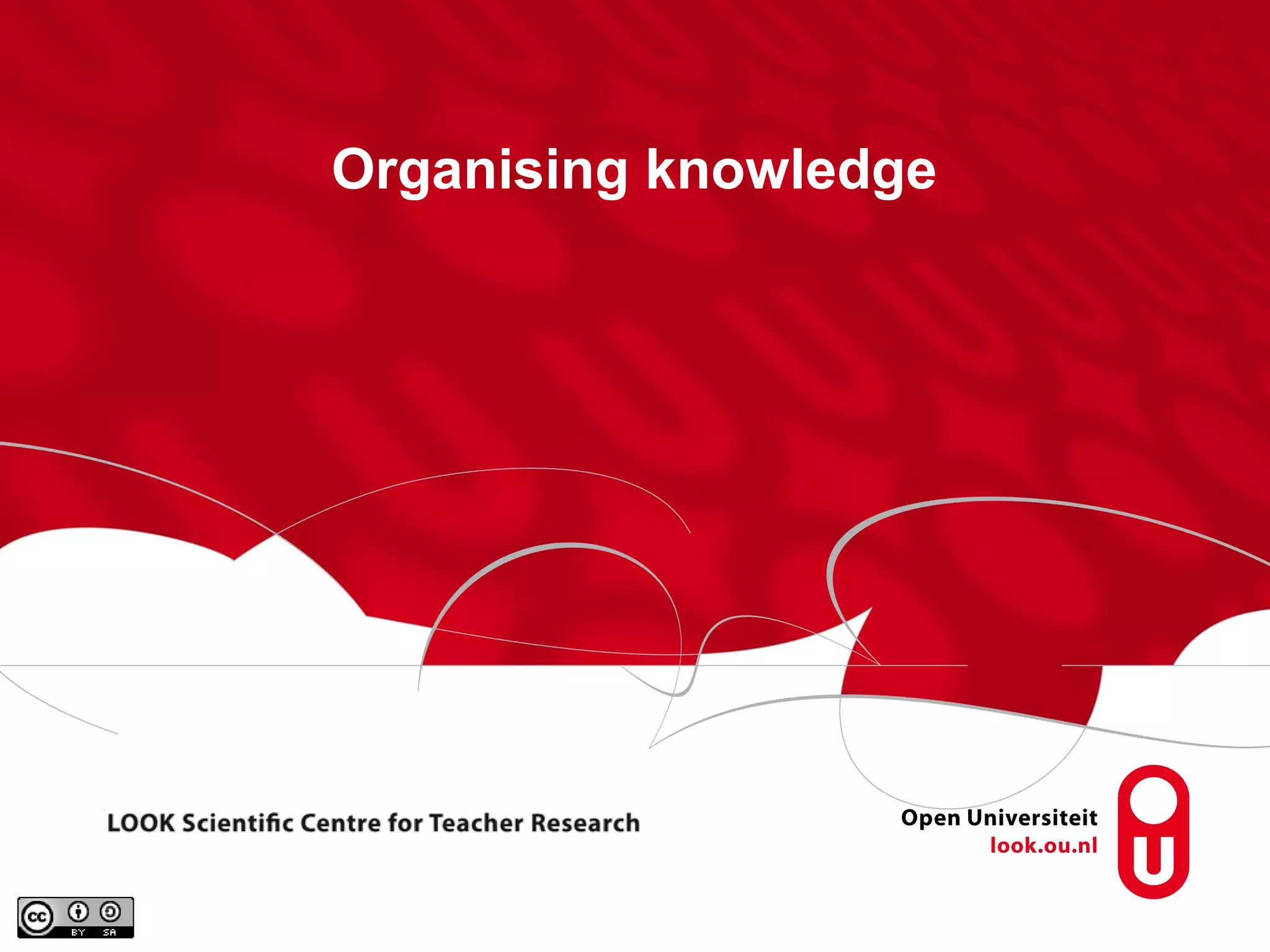 Organising knowledge

LOOK Scientific Centre for Teacher Research

Open Universiteit
look.ou.nl

cc BY SA